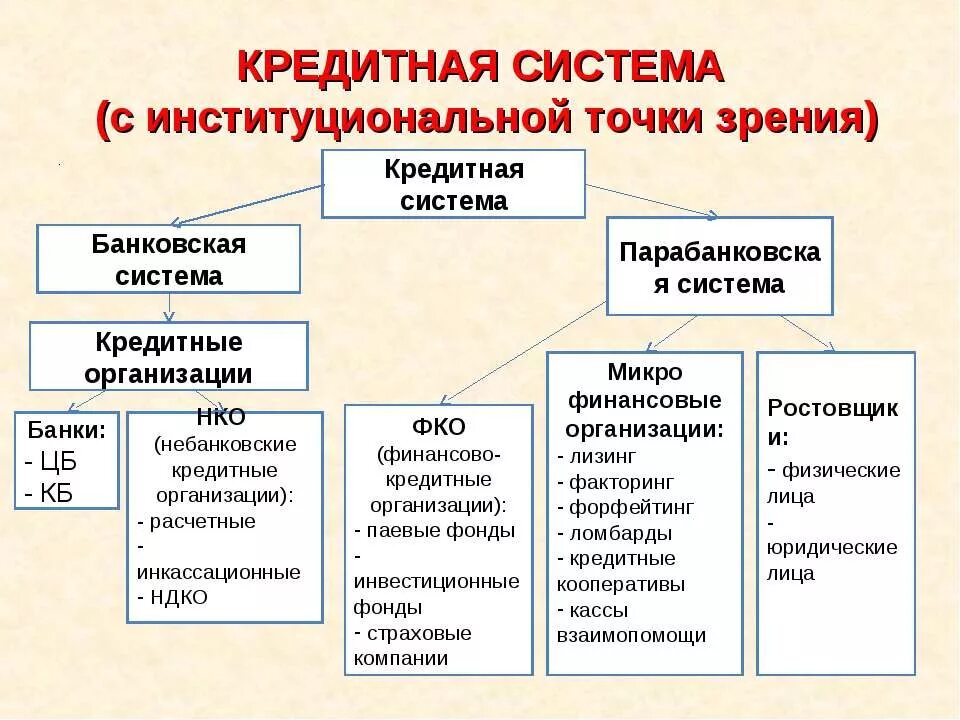 КРЕДИТНАЯ СИСТЕМА
(с институциональной точки зрения)

Кредитная система

Банковская система

Парабанковская система

Кредитные организации

Банки:
- ЦБ
- КБ

НКО
(небанковские кредитные организации):
- расчетные
- инкассационные
- НДКО

ФКО
(финансово-кредитные организации):
- паевые фонды
- инвестиционные фонды
- страховые компании

Микро финансовые организации:
- лизинг
- факторинг
- форфейтинг
- ломбарды
- кредитные кооперативы
- кассы взаимопомощи

Ростовщики:
- физические лица
- юридические лица